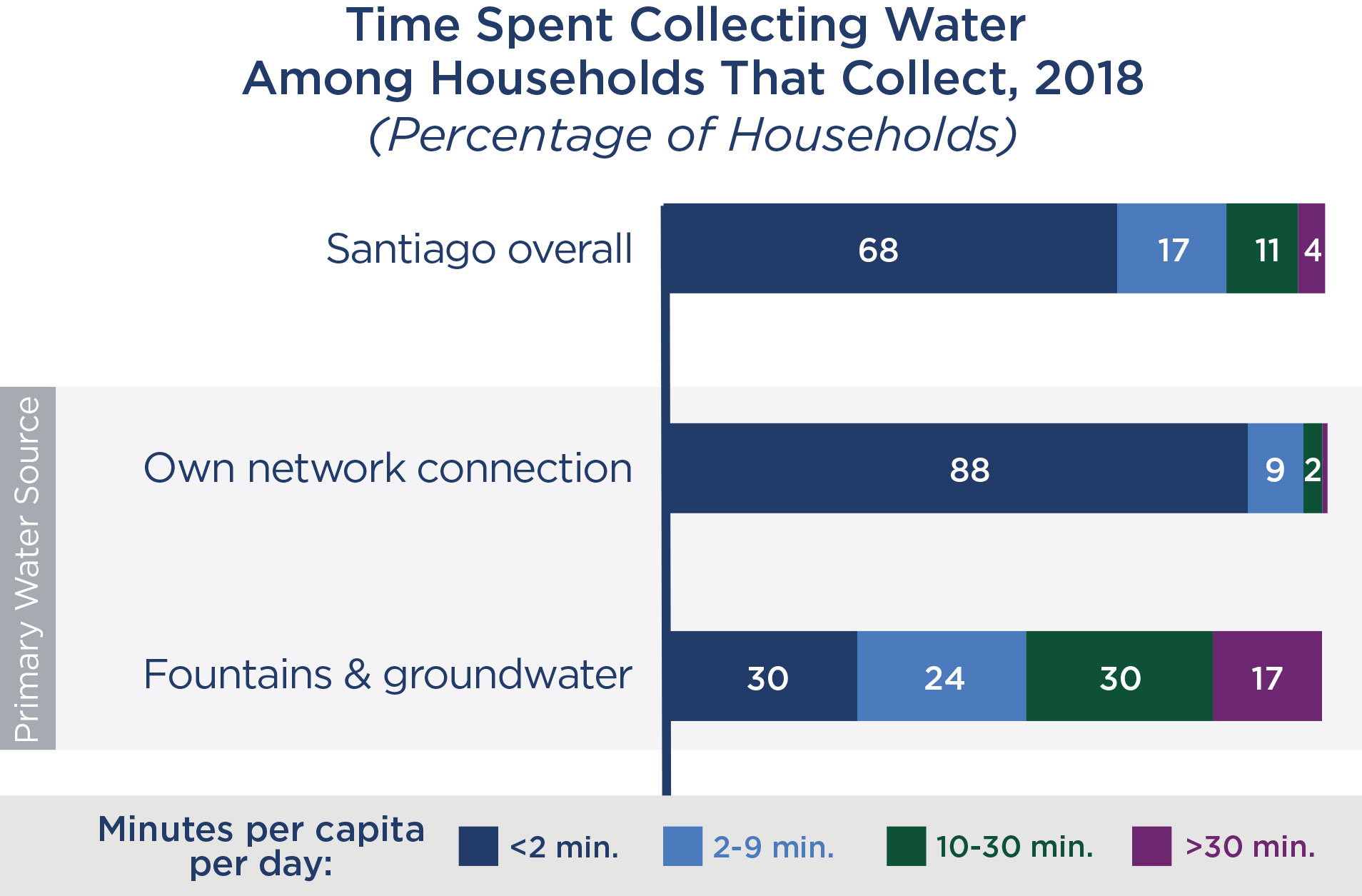 Time Spent Collecting Water
Among Households That Collect, 2018
(Percentage of Households)

Santiago overall
68 17 11 4

Primary Water Source

Own network connection
88 9 2

Fountains & groundwater
30 24 30 17

Minutes per capita per day:
<2 min.
2-9 min.
10-30 min.
>30 min.